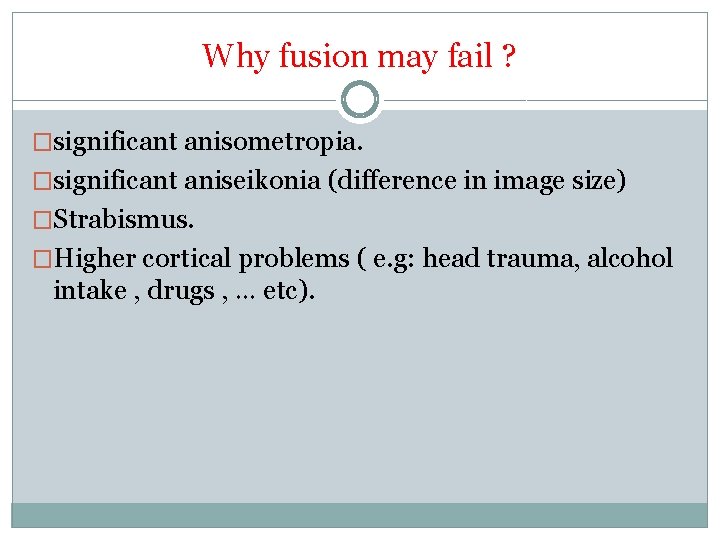 Why fusion may fail ?

□significant anisometropia.

□significant aniseikonia (difference in image size)

□Strabismus.

□Higher cortical problems ( e.g: head trauma, alcohol intake , drugs , … etc).